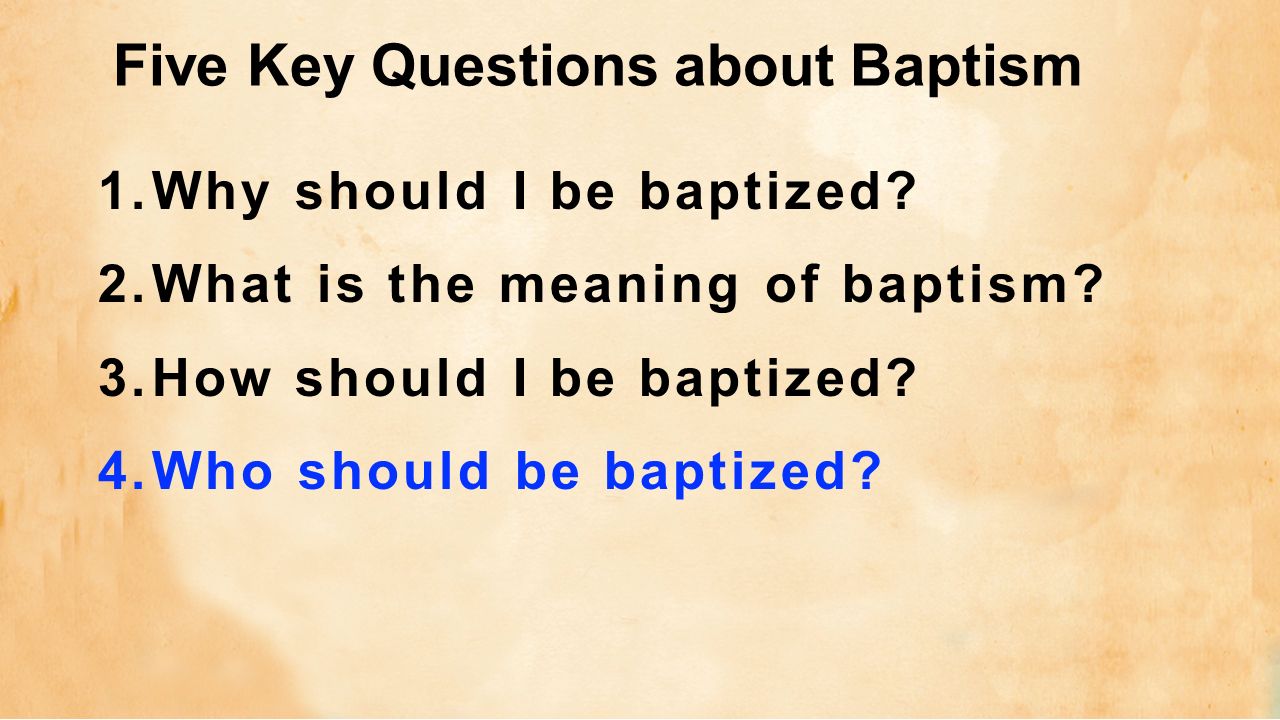 Five Key Questions about Baptism

1. Why should I be baptized?
2. What is the meaning of baptism?
3. How should I be baptized?
4. Who should be baptized?